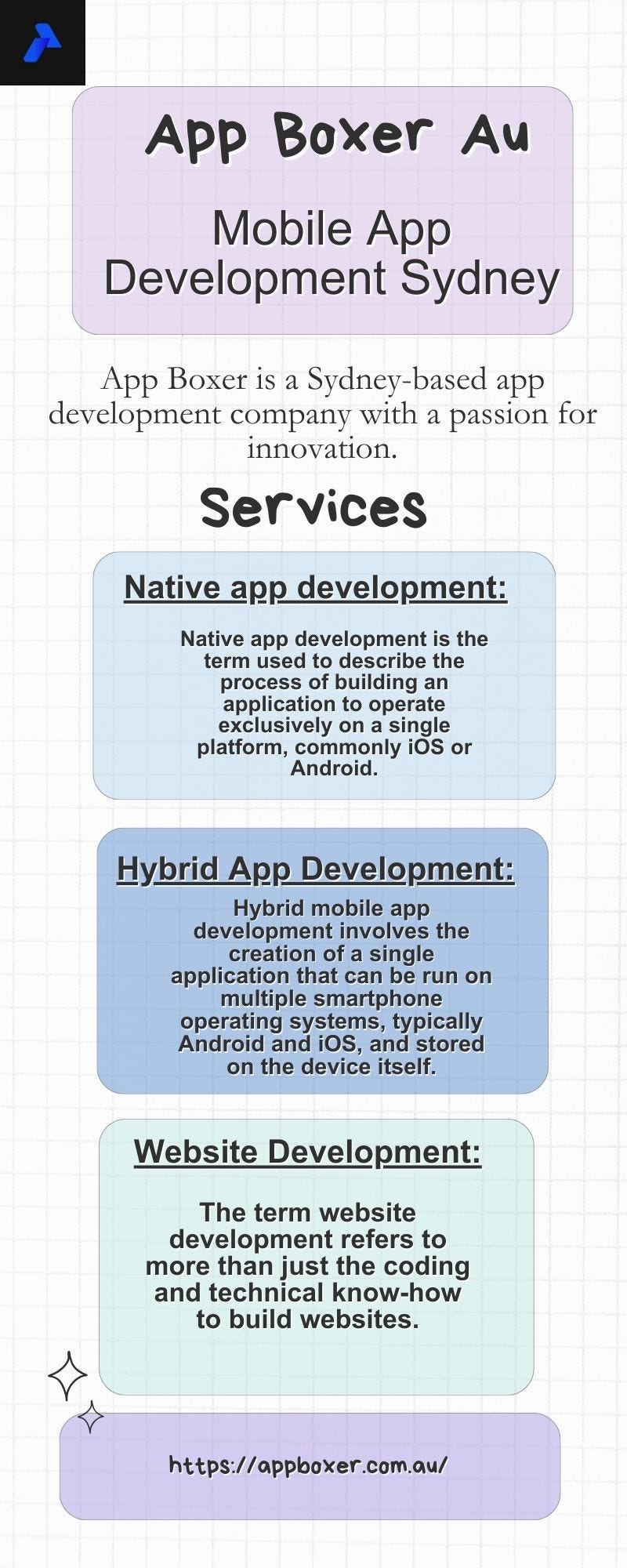 App Boxer Au

Mobile App Development Sydney

App Boxer is a Sydney-based app development company with a passion for innovation.

Services

Native app development:

Native app development is the term used to describe the process of building an application to operate exclusively on a single platform, commonly iOS or Android.

Hybrid App Development:

Hybrid mobile app development involves the creation of a single application that can be run on multiple smartphone operating systems, typically Android and iOS, and stored on the device itself.

Website Development:

The term website development refers to more than just the coding and technical know-how to build websites.

https://appboxer.com.au/